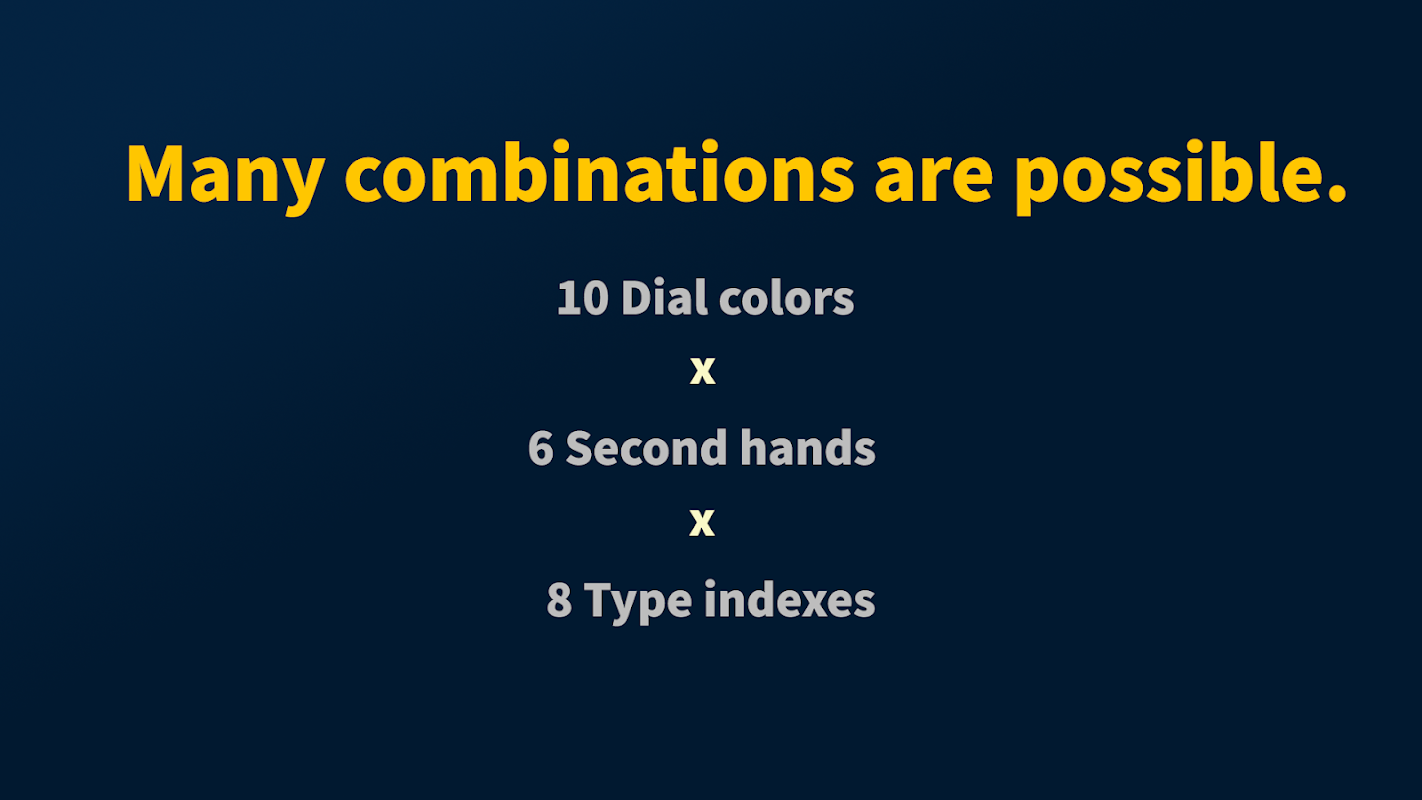 Many combinations are possible.

10 Dial colors

x

6 Second hands

x

8 Type indexes